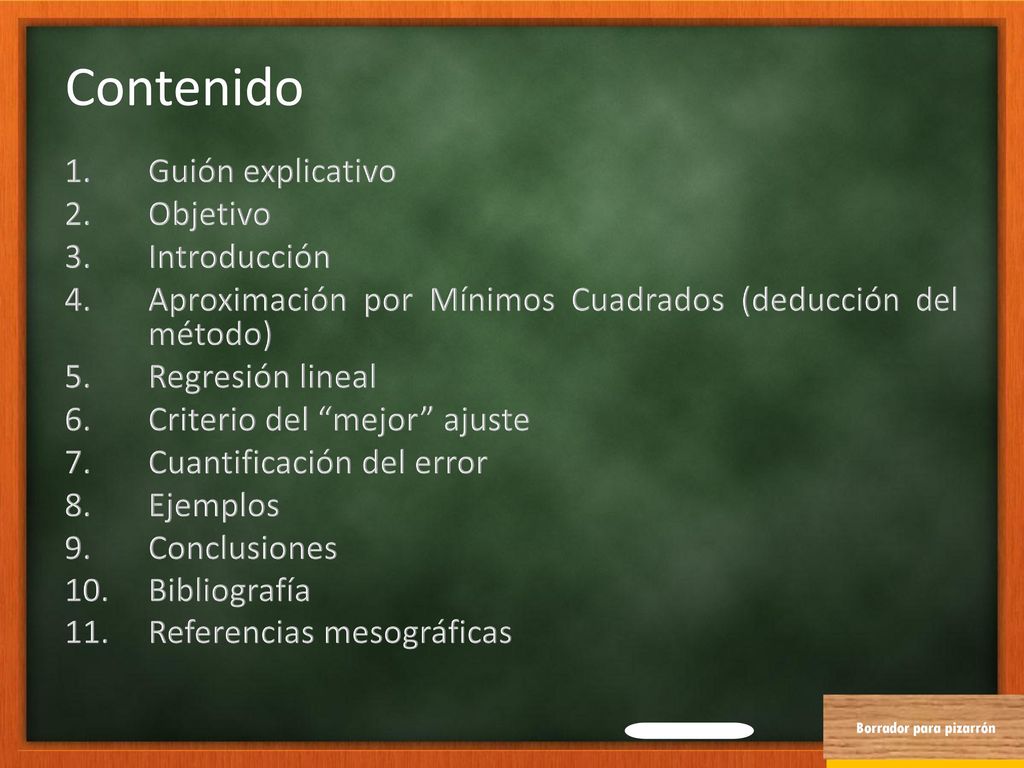 Contenido

1. Guión explicativo
2. Objetivo
3. Introducción
4. Aproximación por Mínimos Cuadrados (deducción del método)
5. Regresión lineal
6. Criterio del “mejor” ajuste
7. Cuantificación del error
8. Ejemplos
9. Conclusiones
10. Bibliografía
11. Referencias mesográficas

Borrador para pizarrón